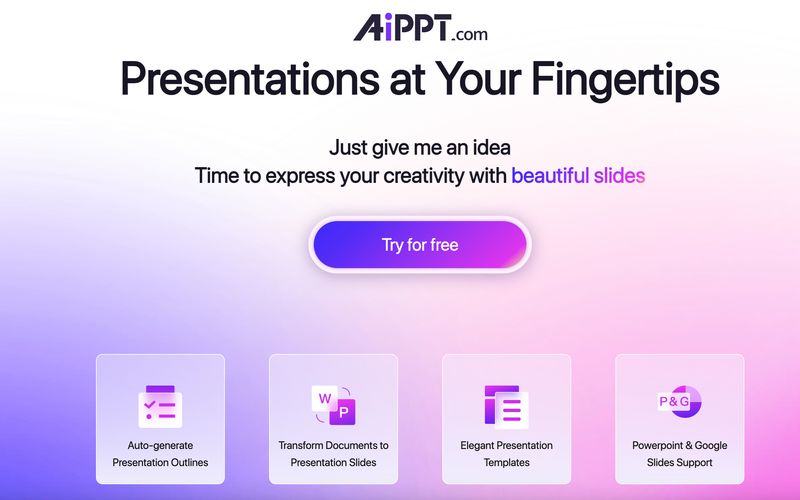 AiPPT.com

Presentations at Your Fingertips

Just give me an idea
Time to express your creativity with beautiful slides

Try for free

Auto-generate Presentation Outlines

W P
Transform Documents to Presentation Slides

Elegant Presentation Templates

P&G
Powerpoint & Google Slides Support